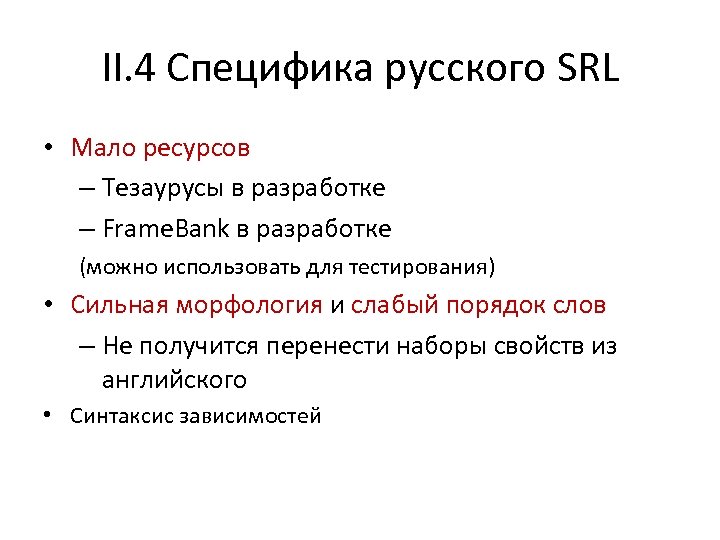 II.4 Специфика русского SRL

• Мало ресурсов
– Тезаурусы в разработке
– FrameBank в разработке
(можно использовать для тестирования)
• Сильная морфология и слабый порядок слов
– Не получится перенести наборы свойств из английского
• Синтаксис зависимостей